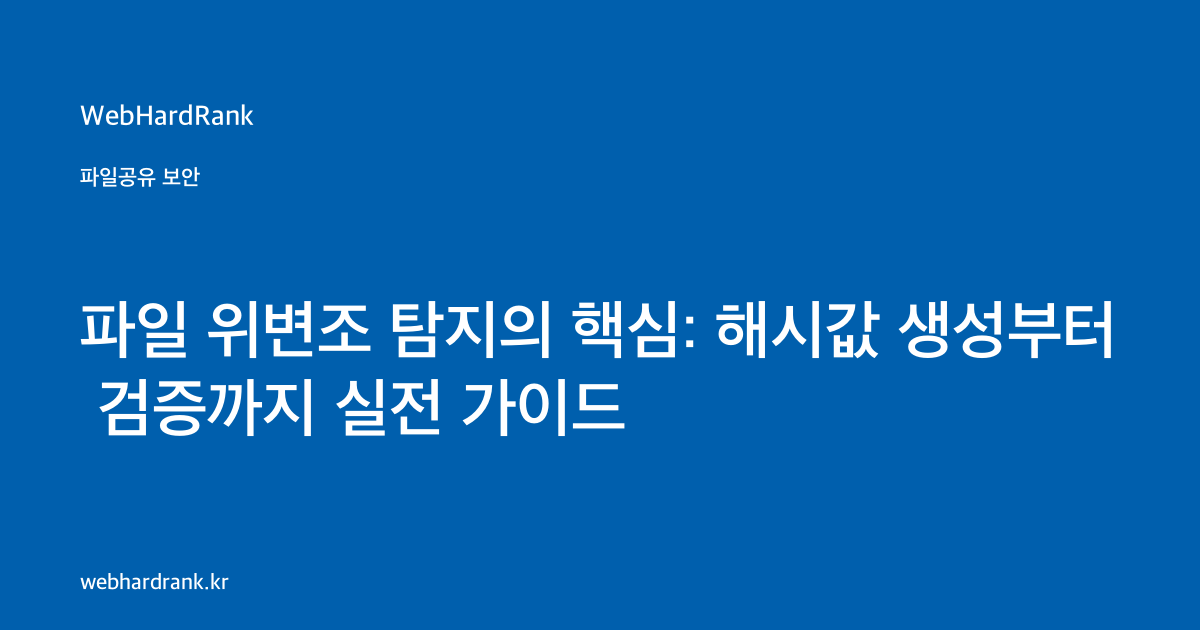 WebHardRank

파일공유 보안

파일 위변조 탐지의 핵심: 해시값 생성부터 검증까지 실전 가이드

webhardrank.kr